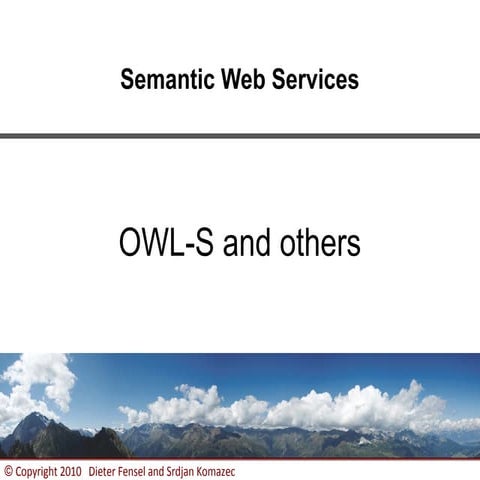 Semantic Web Services

OWL-S and others

© Copyright 2010 Dieter Fensel and Srdjan Komazec